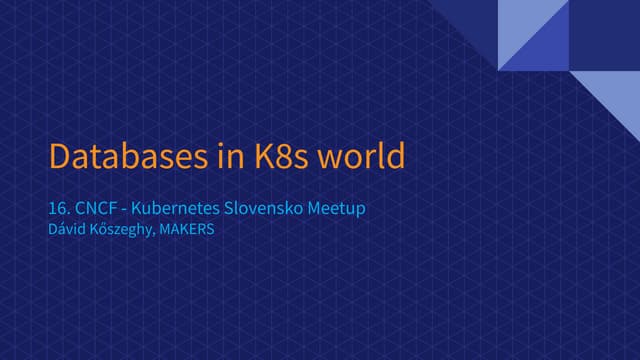 Databases in K8s world

16. CNCF - Kubernetes Slovensko Meetup
Dávid Kőszeghy, MAKERS